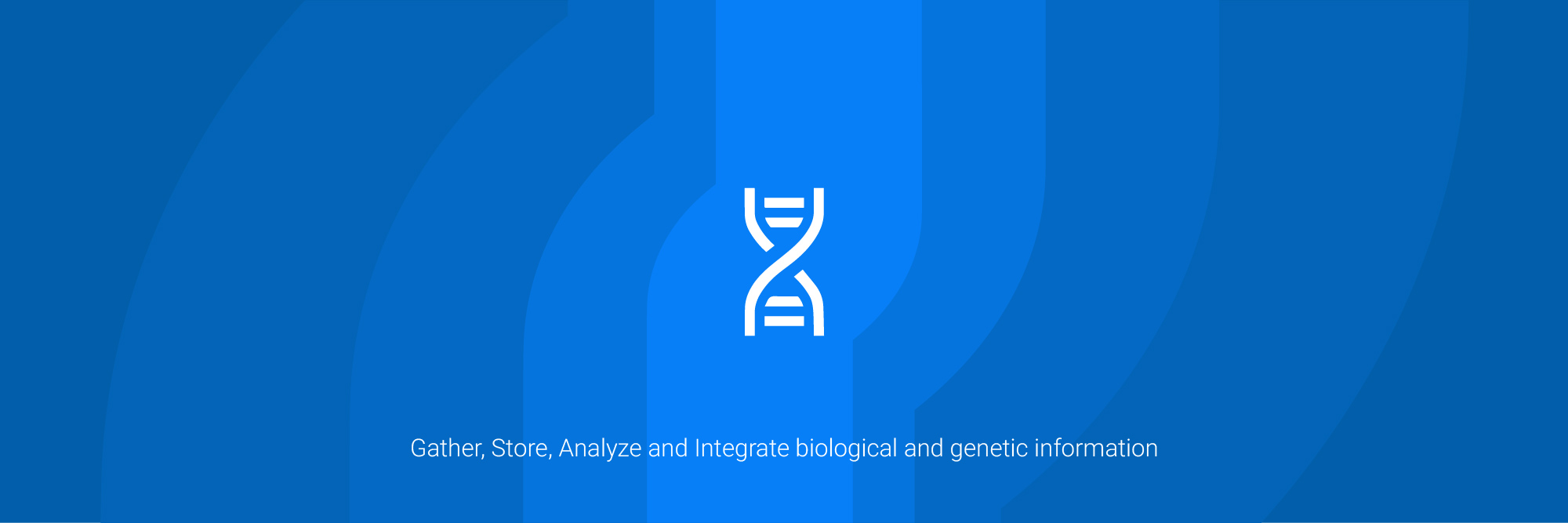 Gather, Store, Analyze and Integrate biological and genetic information